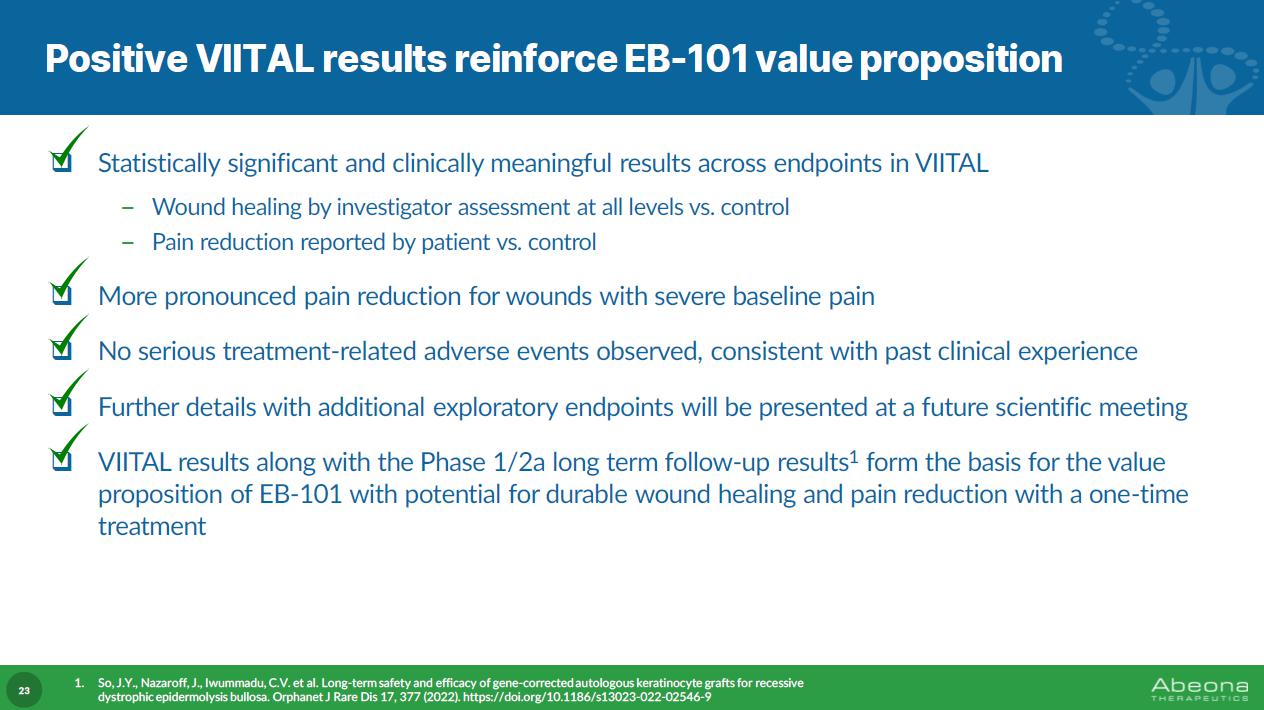 Positive VIITAL results reinforce EB-101 value proposition

Statistically significant and clinically meaningful results across endpoints in VIITAL

– Wound healing by investigator assessment at all levels vs. control

– Pain reduction reported by patient vs. control

More pronounced pain reduction for wounds with severe baseline pain

No serious treatment-related adverse events observed, consistent with past clinical experience

Further details with additional exploratory endpoints will be presented at a future scientific meeting

VIITAL results along with the Phase 1/2a long term follow-up results$^1$ form the basis for the value proposition of EB-101 with potential for durable wound healing and pain reduction with a one-time treatment

23

1. So, J.Y., Nazaroff, J., Iwummadu, C.V. et al. Long-term safety and efficacy of gene-corrected autologous keratinocyte grafts for recessive dystrophic epidermolysis bullosa. Orphanet J Rare Dis 17, 377 (2022). https://doi.org/10.1186/s13023-022-02546-9

Abeona THERAPEUTICS